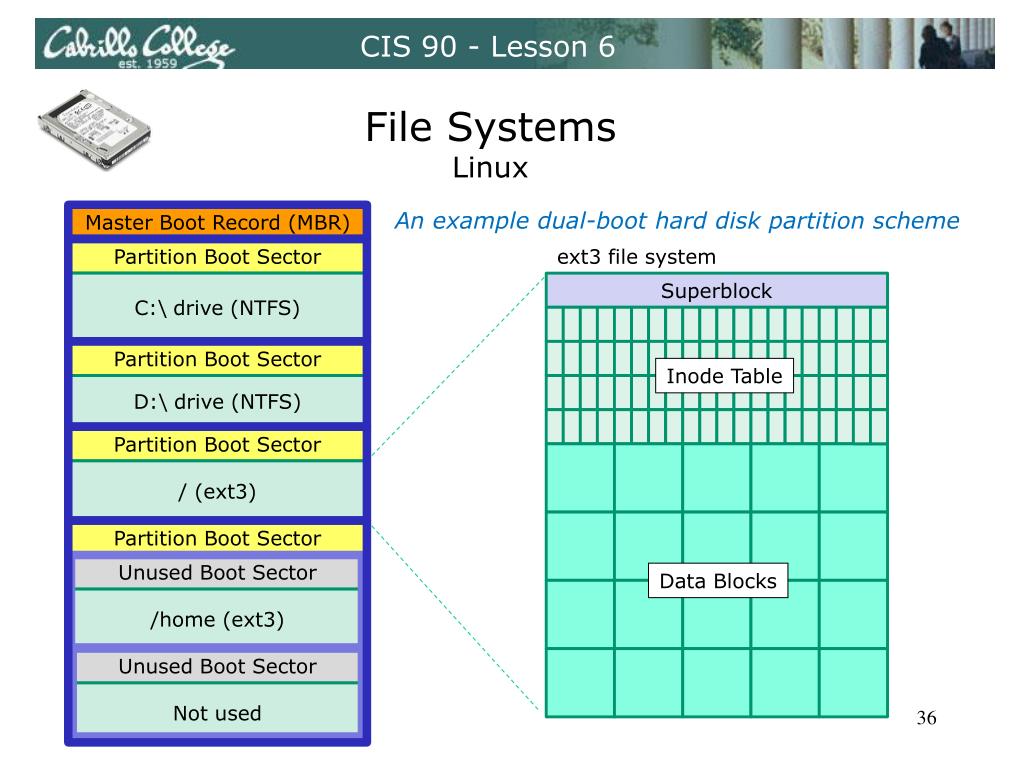 Cabrillo College est. 1959

CIS 90 - Lesson 6

File Systems
Linux

Master Boot Record (MBR)

Partition Boot Sector

C:\ drive (NTFS)

Partition Boot Sector

D:\ drive (NTFS)

Partition Boot Sector

/ (ext3)

Partition Boot Sector

Unused Boot Sector

/home (ext3)

Unused Boot Sector

Not used

An example dual-boot hard disk partition scheme

ext3 file system

Superblock

Inode Table

Data Blocks

36